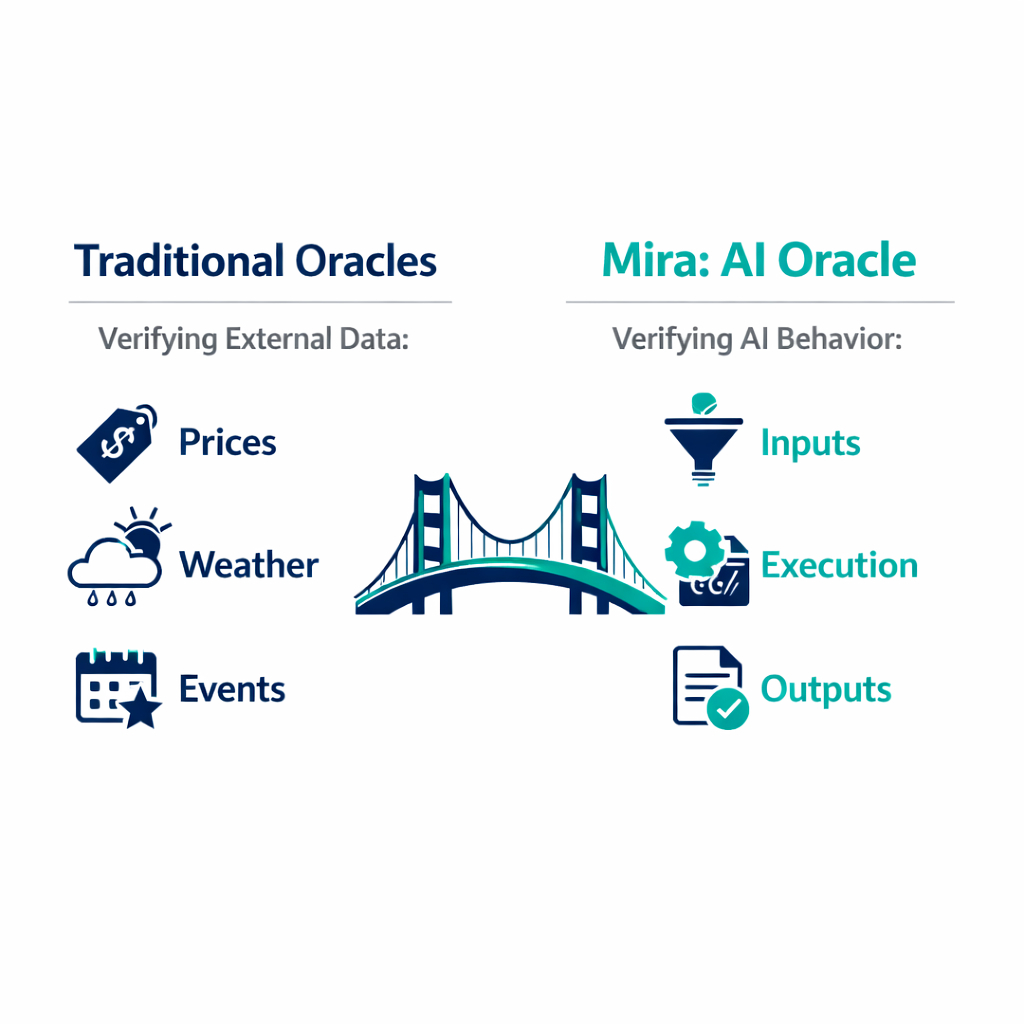 Traditional Oracles

Verifying External Data:

Prices

Weather

Events

Mira: AI Oracle

Verifying AI Behavior:

Inputs

Execution

Outputs